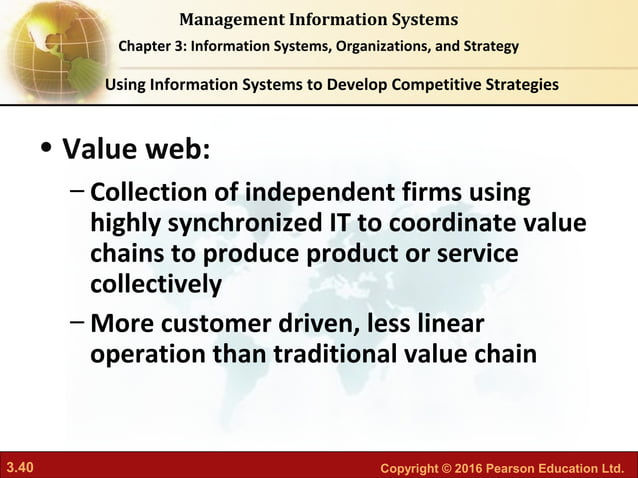 Management Information Systems
Chapter 3: Information Systems, Organizations, and Strategy
Using Information Systems to Develop Competitive Strategies

• Value web:
– Collection of independent firms using highly synchronized IT to coordinate value chains to produce product or service collectively
– More customer driven, less linear operation than traditional value chain

3.40
Copyright © 2016 Pearson Education Ltd.